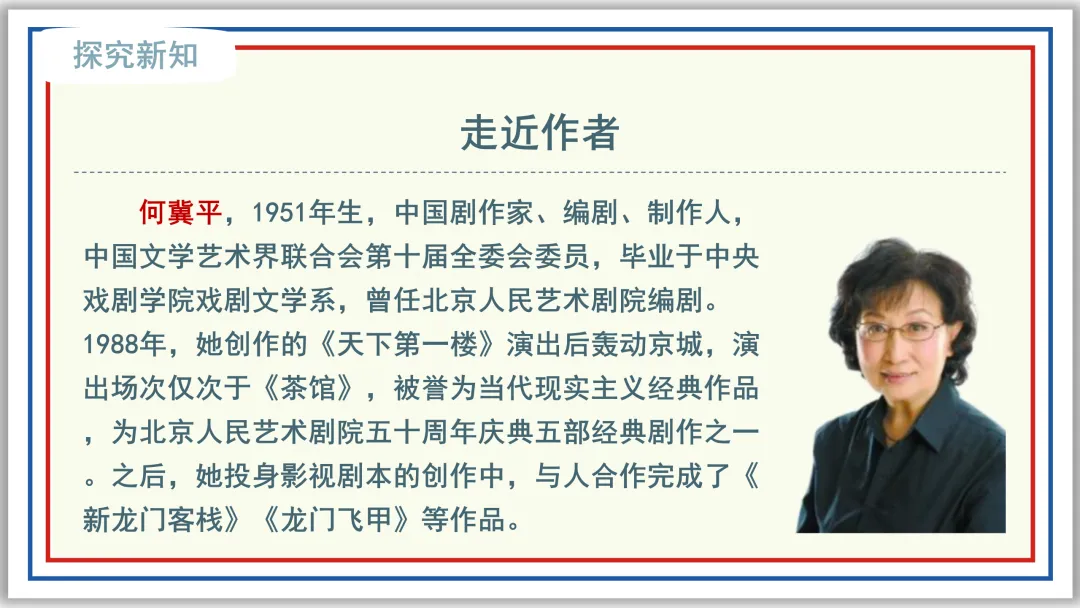 探究新知

走近作者

何冀平，1951年生，中国剧作家、编剧、制作人，中国文学艺术界联合会第十届全委会委员，毕业于中央戏剧学院戏剧文学系，曾任北京人民艺术剧院编剧。1988年，她创作的《天下第一楼》演出后轰动京城，演出场次仅次于《茶馆》，被誉为当代现实主义经典作品，为北京人民艺术剧院五十周年庆典五部经典剧作之一。之后，她投身影视剧本的创作中，与人合作完成了《新龙门客栈》《龙门飞甲》等作品。